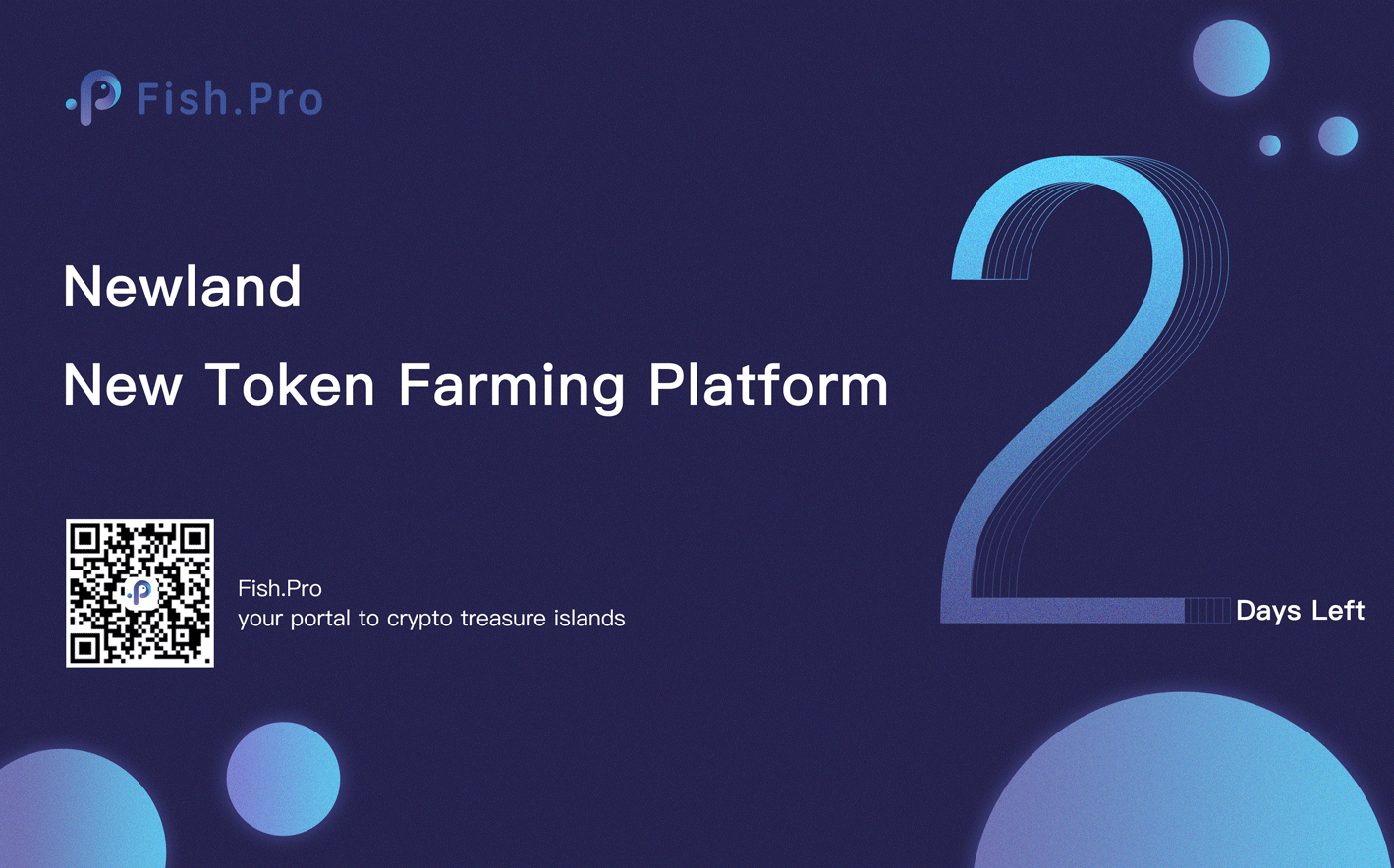 Fish.Pro

Newland

New Token Farming Platform

Fish.Pro
your portal to crypto treasure islands

2 Days Left